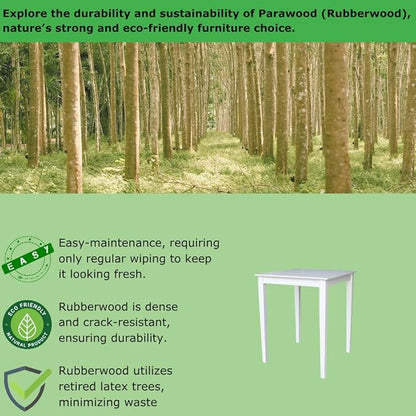 Explore the durability and sustainability of Parawood (Rubberwood), nature's strong and eco-friendly furniture choice.

EASY

Easy-maintenance, requiring only regular wiping to keep it looking fresh.

ECO FRIENDLY
NATURAL PRODUCT

Rubberwood is dense and crack-resistant, ensuring durability.

Rubberwood utilizes retired latex trees, minimizing waste